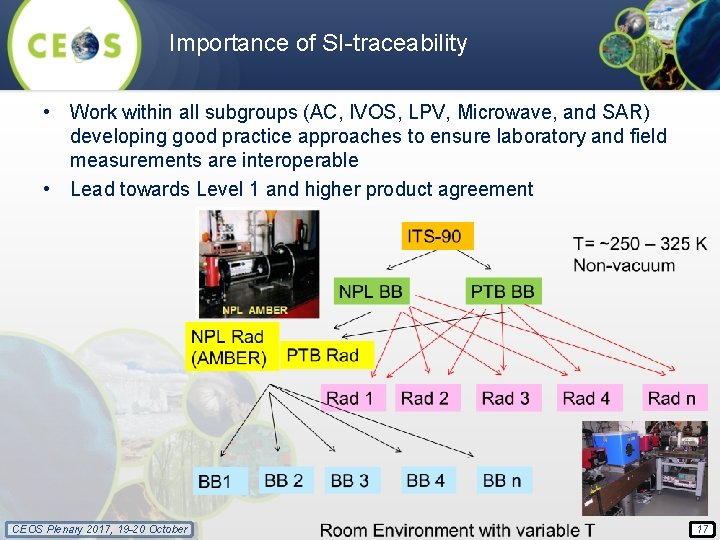 CEOS

Importance of SI-traceability

• Work within all subgroups (AC, IVOS, LPV, Microwave, and SAR) developing good practice approaches to ensure laboratory and field measurements are interoperable

• Lead towards Level 1 and higher product agreement

NPL AMBER

ITS-90

T= ~250 – 325 K
Non-vacuum

NPL BB

PTB BB

NPL Rad (AMBER)

PTB Rad

Rad 1

Rad 2

Rad 3

Rad 4

Rad n

BB1

BB 2

BB 3

BB 4

BB n

CEOS Plenary 2017, 19-20 October

Room Environment with variable T

17